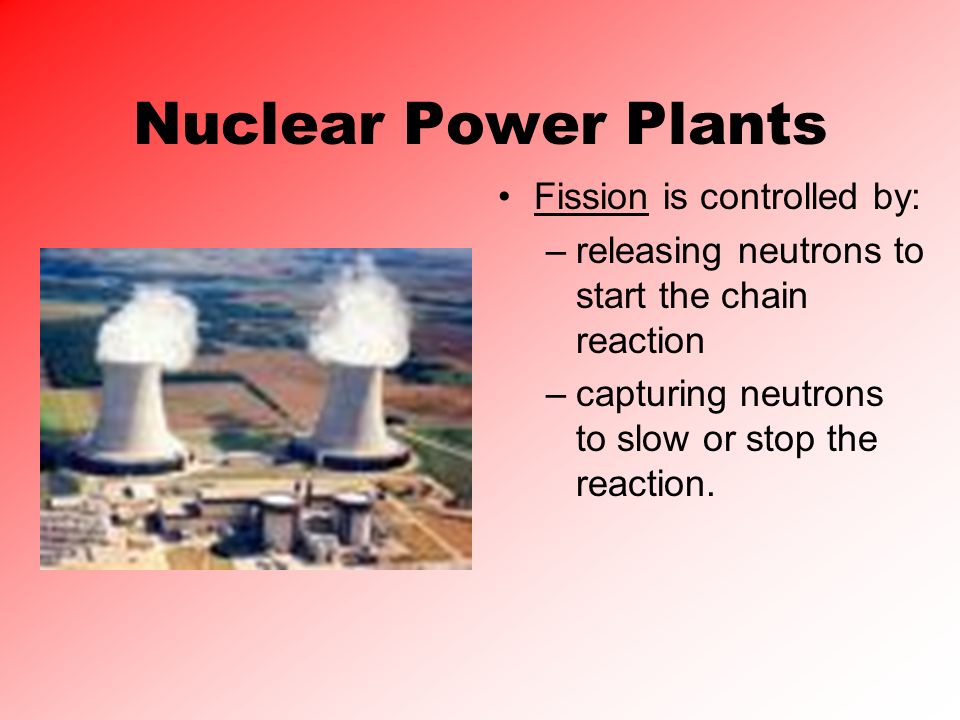 Nuclear Power Plants

• Fission is controlled by:
– releasing neutrons to start the chain reaction
– capturing neutrons to slow or stop the reaction.